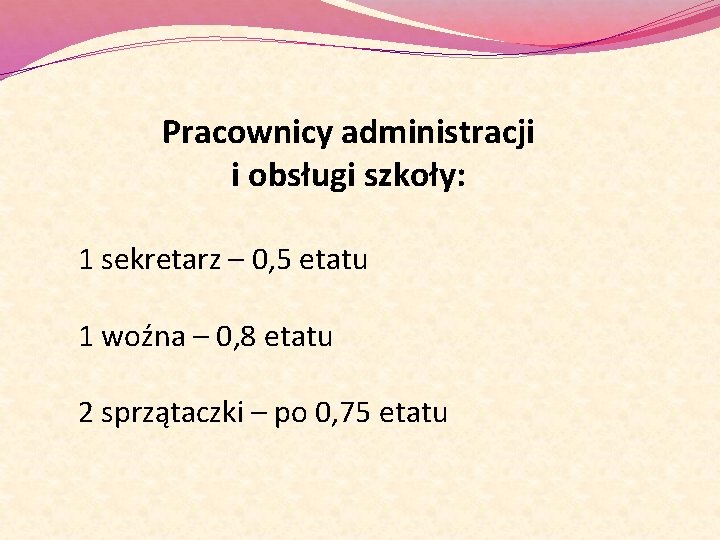 Pracownicy administracji
i obsługi szkoły:

1 sekretarz – 0,5 etatu

1 woźna – 0,8 etatu

2 sprzątaczki – po 0,75 etatu